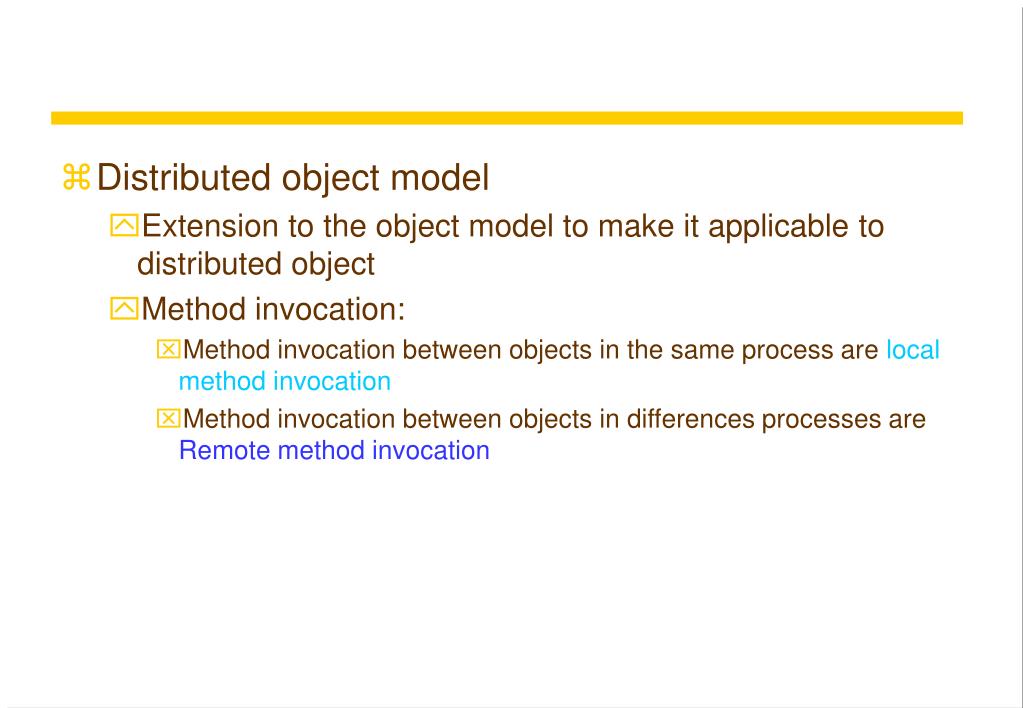 Distributed object model

Extension to the object model to make it applicable to distributed object

Method invocation:

Method invocation between objects in the same process are local method invocation

Method invocation between objects in differences processes are Remote method invocation